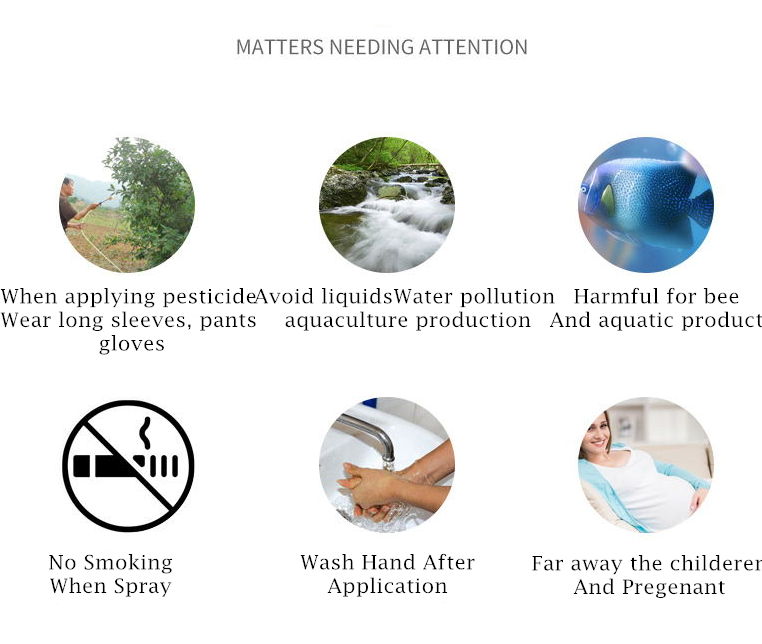 MATTERS NEEDING ATTENTION

When applying pesticide Wear long sleeves, pants gloves

Avoid liquidsWater pollution aquaculture production

Harmful for bee And aquatic product

No Smoking When Spray

Wash Hand After Application

Far away the childeren And Pregenant